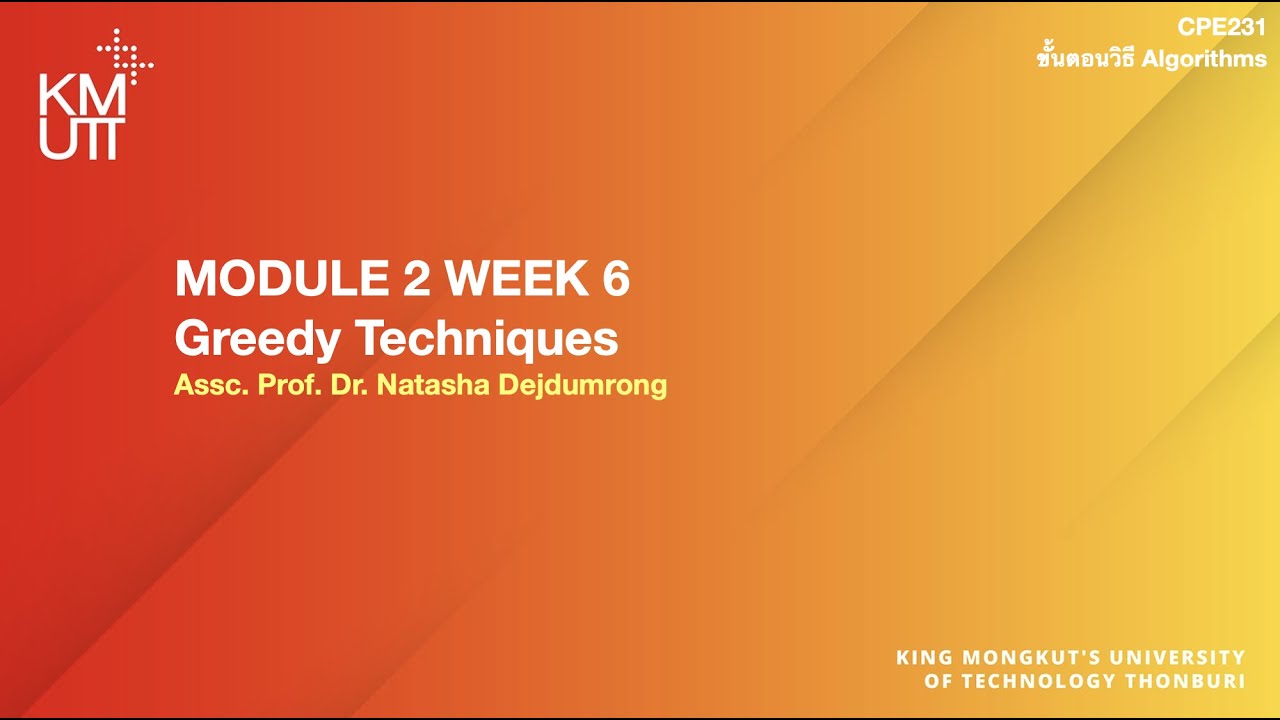 KMUTT

CPE231
ขั้นตอนวิธี Algorithms

MODULE 2 WEEK 6
Greedy Techniques
Assc. Prof. Dr. Natasha Dejdumrong

KING MONGKUT'S UNIVERSITY
OF TECHNOLOGY THONBURI